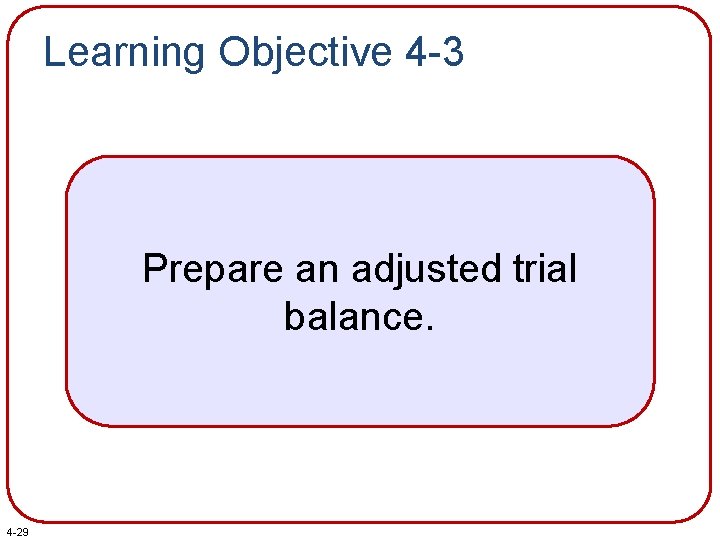 Learning Objective 4-3

Prepare an adjusted trial balance.

4-29